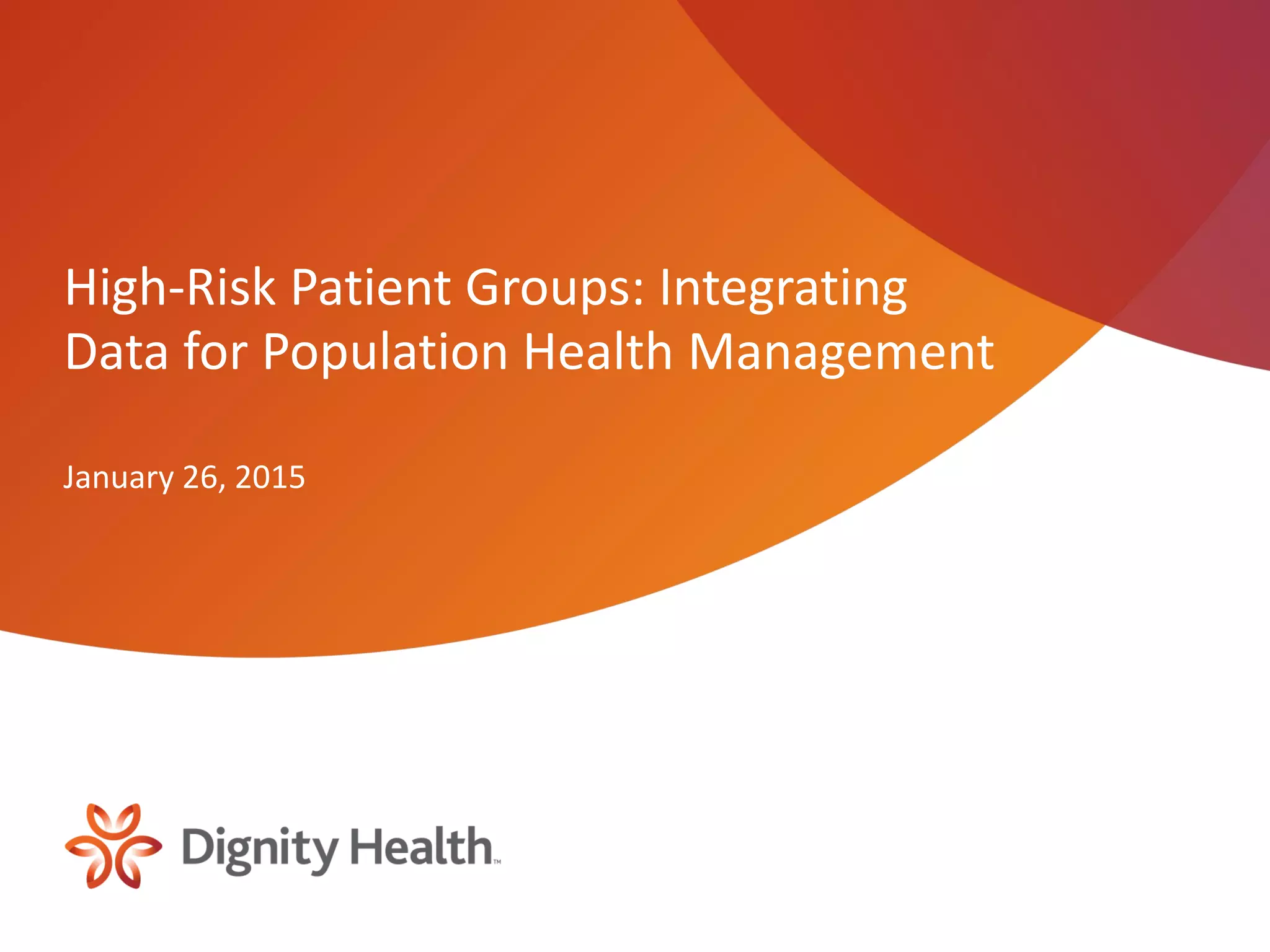 High-Risk Patient Groups: Integrating Data for Population Health Management

January 26, 2015

Dignity Health™